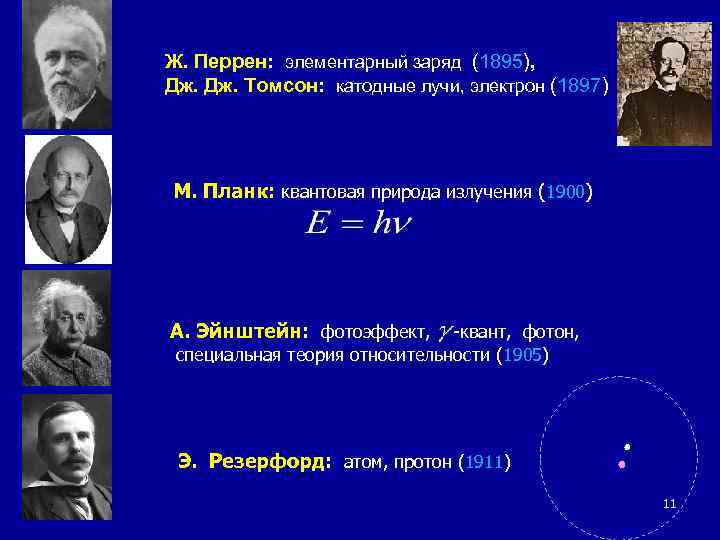 Ж. Перрен: элементарный заряд (1895),
Дж. Дж. Томсон: катодные лучи, электрон (1897)

М. Планк: квантовая природа излучения (1900)
$E = h\nu$

А. Эйнштейн: фотоэффект, $\gamma$-квант, фотон, специальная теория относительности (1905)

Э. Резерфорд: атом, протон (1911)

11